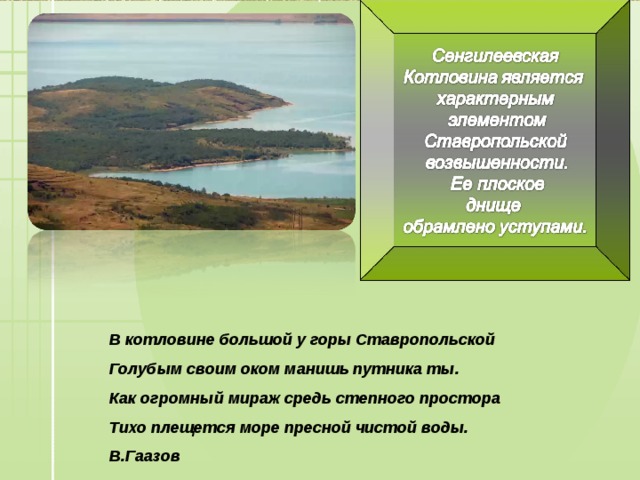 Сенгилеевская Котловина является характерным элементом Ставропольской возвышенности. Ее плоское днище обрамлено уступами.

В котловине большой у горы Ставропольской
Голубым своим оком манишь путника ты.
Как огромный мираж средь степного простора
Тихо плещется море пресной чистой воды.
В.Гаазов